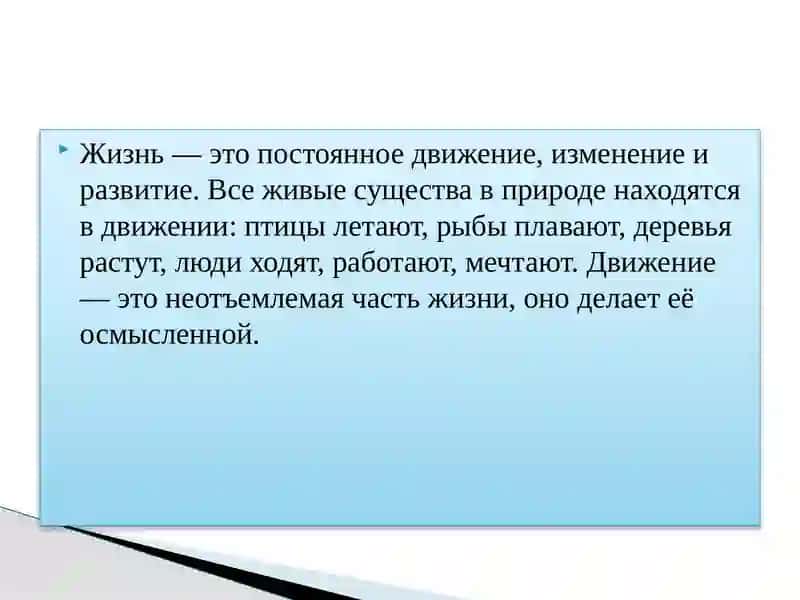 Жизнь — это постоянное движение, изменение и развитие. Все живые существа в природе находятся в движении: птицы летают, рыбы плавают, деревья растут, люди ходят, работают, мечтают. Движение — это неотъемлемая часть жизни, оно делает её осмысленной.